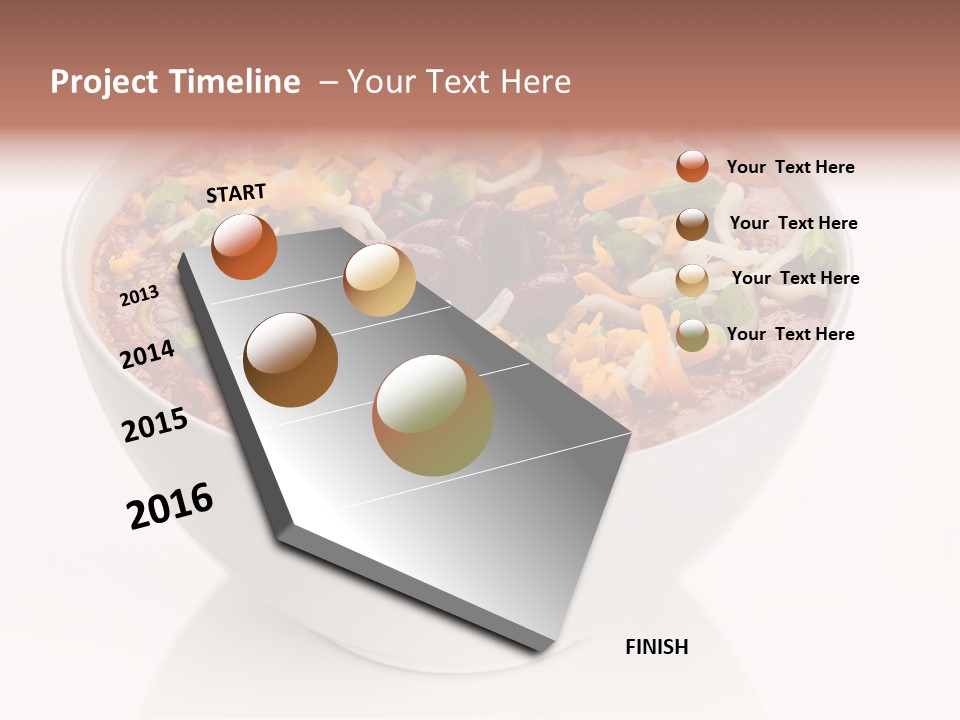 Project Timeline – Your Text Here

START

2013

2014

2015

2016

FINISH

Your Text Here

Your Text Here

Your Text Here

Your Text Here